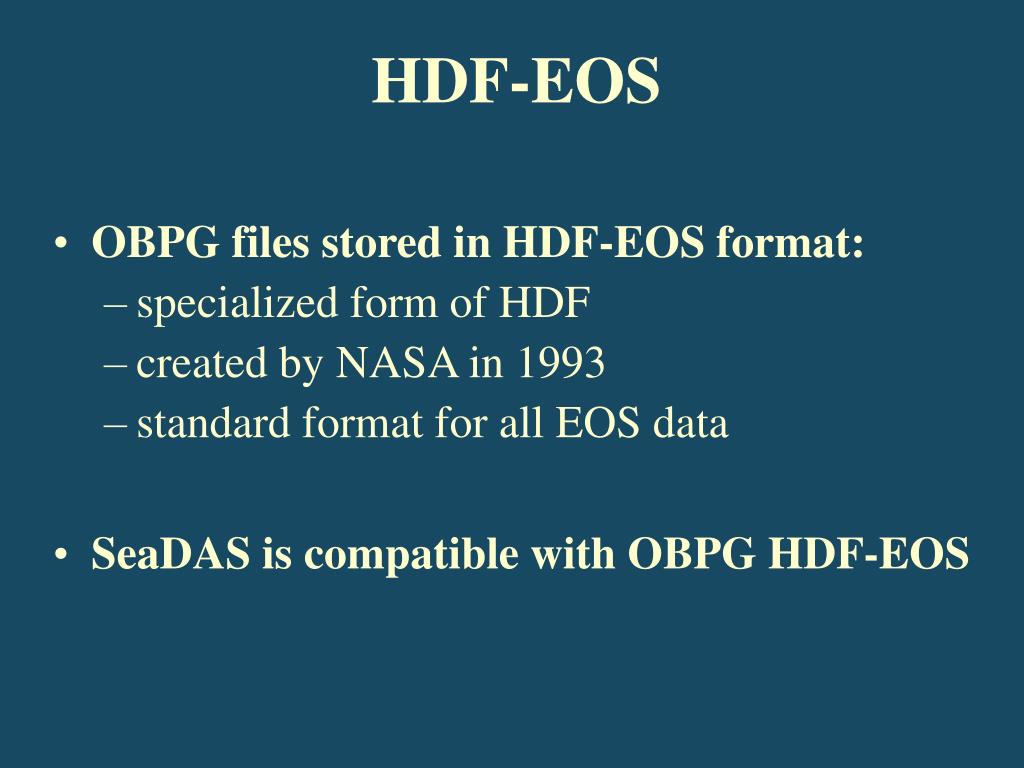 HDF-EOS

• OBPG files stored in HDF-EOS format:
– specialized form of HDF
– created by NASA in 1993
– standard format for all EOS data

• SeaDAS is compatible with OBPG HDF-EOS